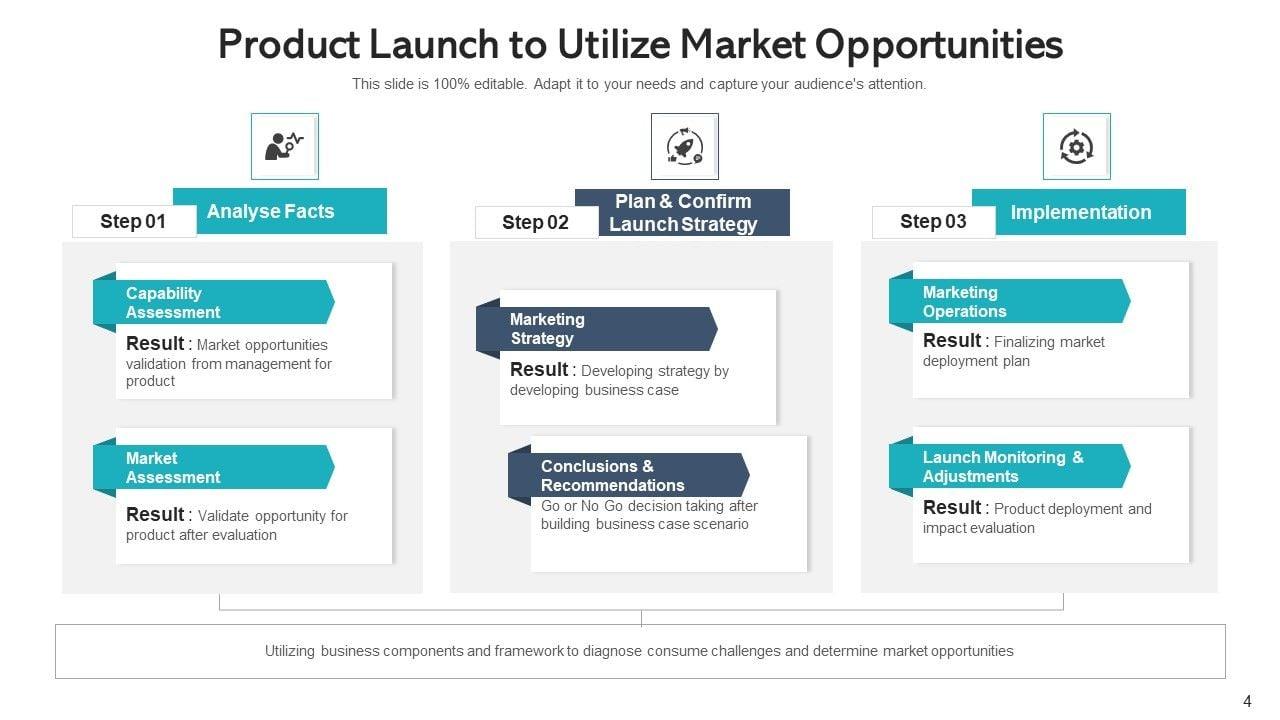 Product Launch to Utilize Market Opportunities

This slide is 100% editable. Adapt it to your needs and capture your audience's attention.

Step 01
Analyse Facts

Capability Assessment
Result : Market opportunities validation from management for product

Market Assessment
Result : Validate opportunity for product after evaluation

Step 02
Plan & Confirm Launch Strategy

Marketing Strategy
Result : Developing strategy by developing business case

Conclusions & Recommendations
Go or No Go decision taking after building business case scenario

Step 03
Implementation

Marketing Operations
Result : Finalizing market deployment plan

Launch Monitoring & Adjustments
Result : Product deployment and impact evaluation

Utilizing business components and framework to diagnose consume challenges and determine market opportunities

4